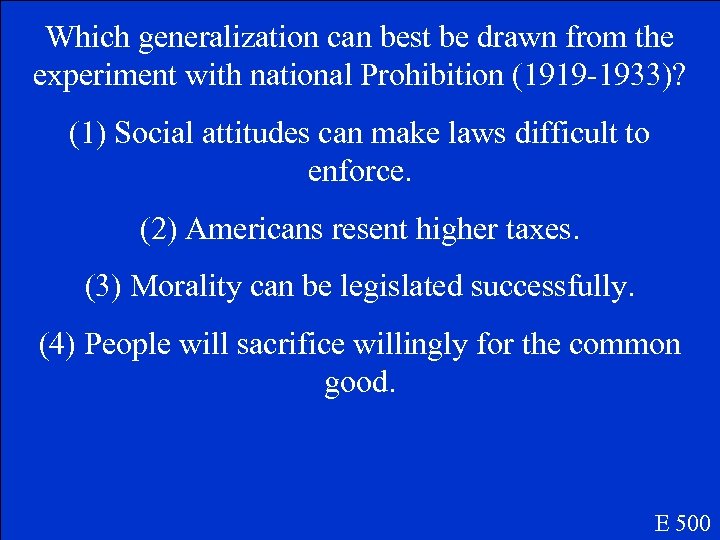 Which generalization can best be drawn from the experiment with national Prohibition (1919-1933)?

(1) Social attitudes can make laws difficult to enforce.

(2) Americans resent higher taxes.

(3) Morality can be legislated successfully.

(4) People will sacrifice willingly for the common good.

E 500